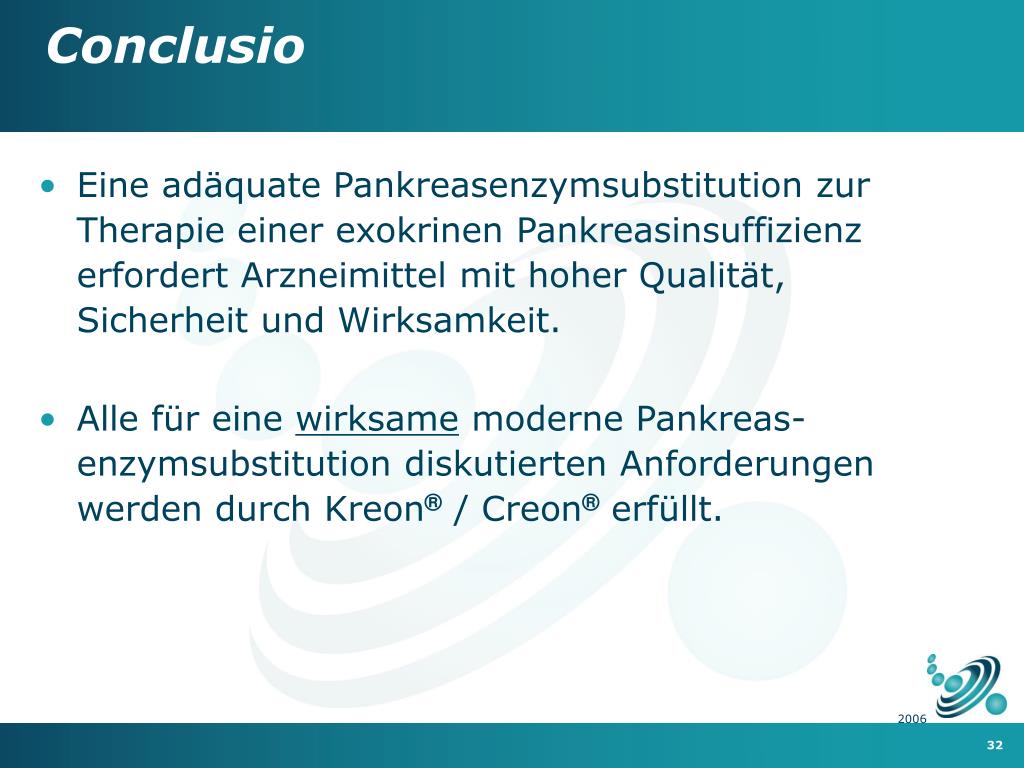 Conclusio

• Eine adäquate Pankreasenzymsubstitution zur Therapie einer exokrinen Pankreasinsuffizienz erfordert Arzneimittel mit hoher Qualität, Sicherheit und Wirksamkeit.

• Alle für eine wirksame moderne Pankreasenzymsubstitution diskutierten Anforderungen werden durch Kreon® / Creon® erfüllt.

2006

32